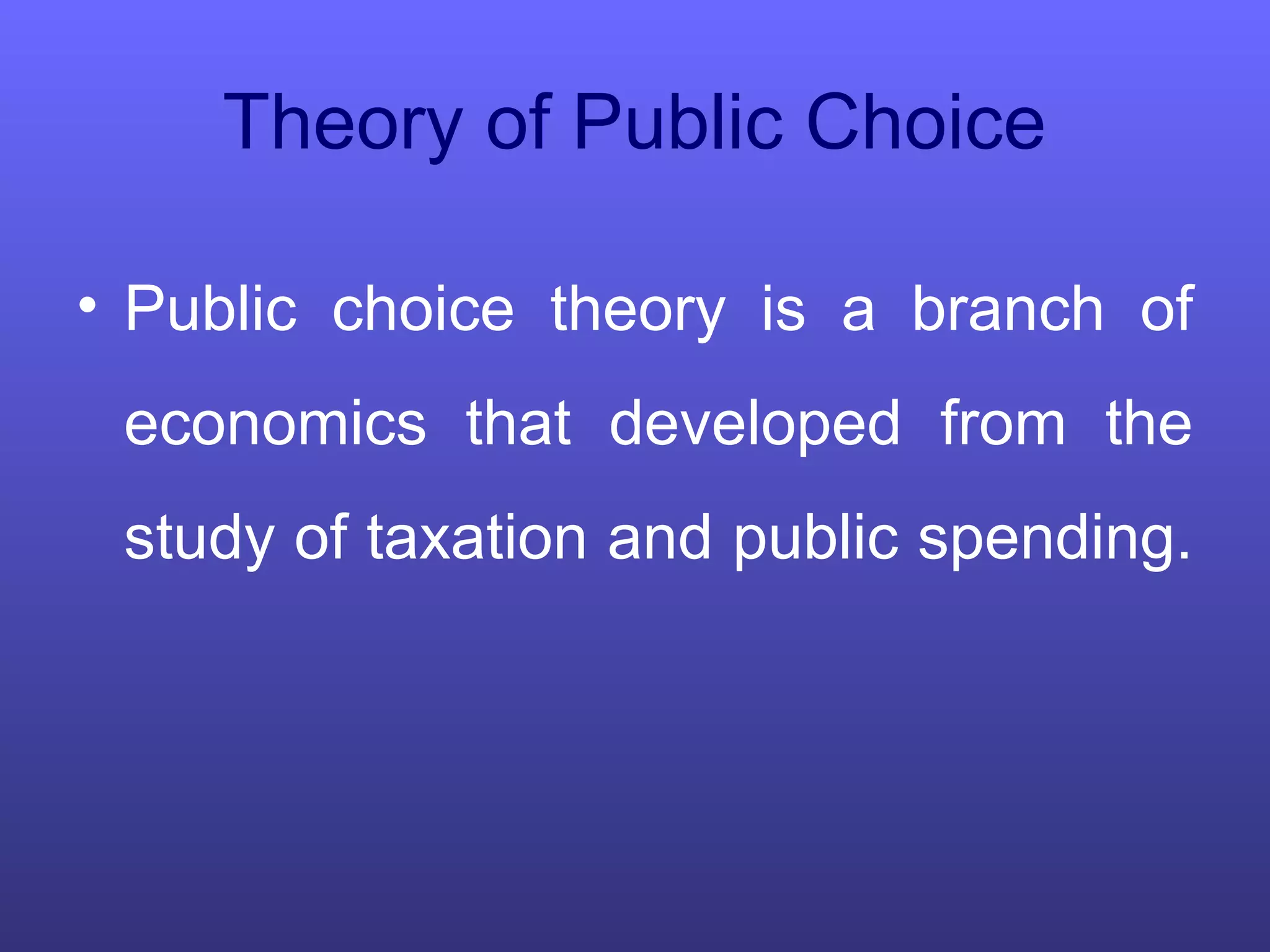 Theory of Public Choice

• Public choice theory is a branch of economics that developed from the study of taxation and public spending.